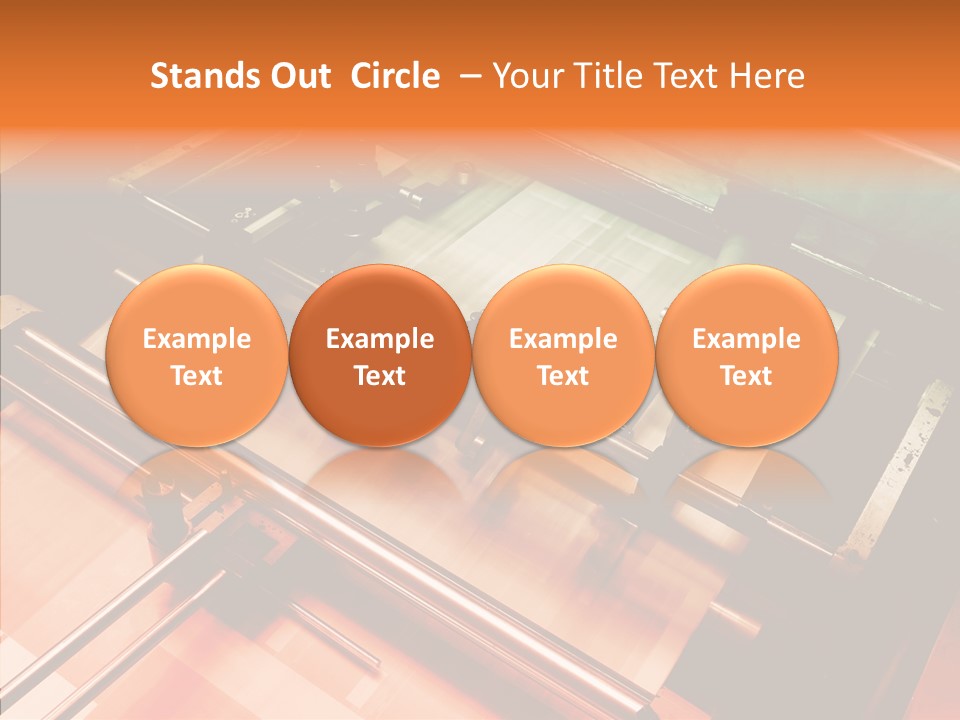 Stands Out Circle – Your Title Text Here

Example Text

Example Text

Example Text

Example Text